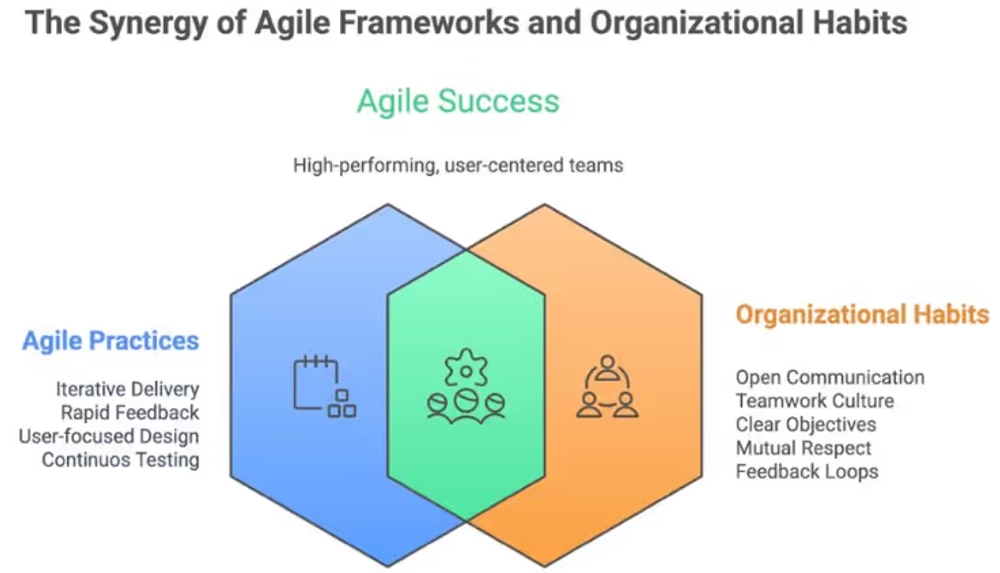 The Synergy of Agile Frameworks and Organizational Habits

Agile Success

High-performing, user-centered teams

Agile Practices

Iterative Delivery
Rapid Feedback
User-focused Design
Continuos Testing

Organizational Habits

Open Communication
Teamwork Culture
Clear Objectives
Mutual Respect
Feedback Loops